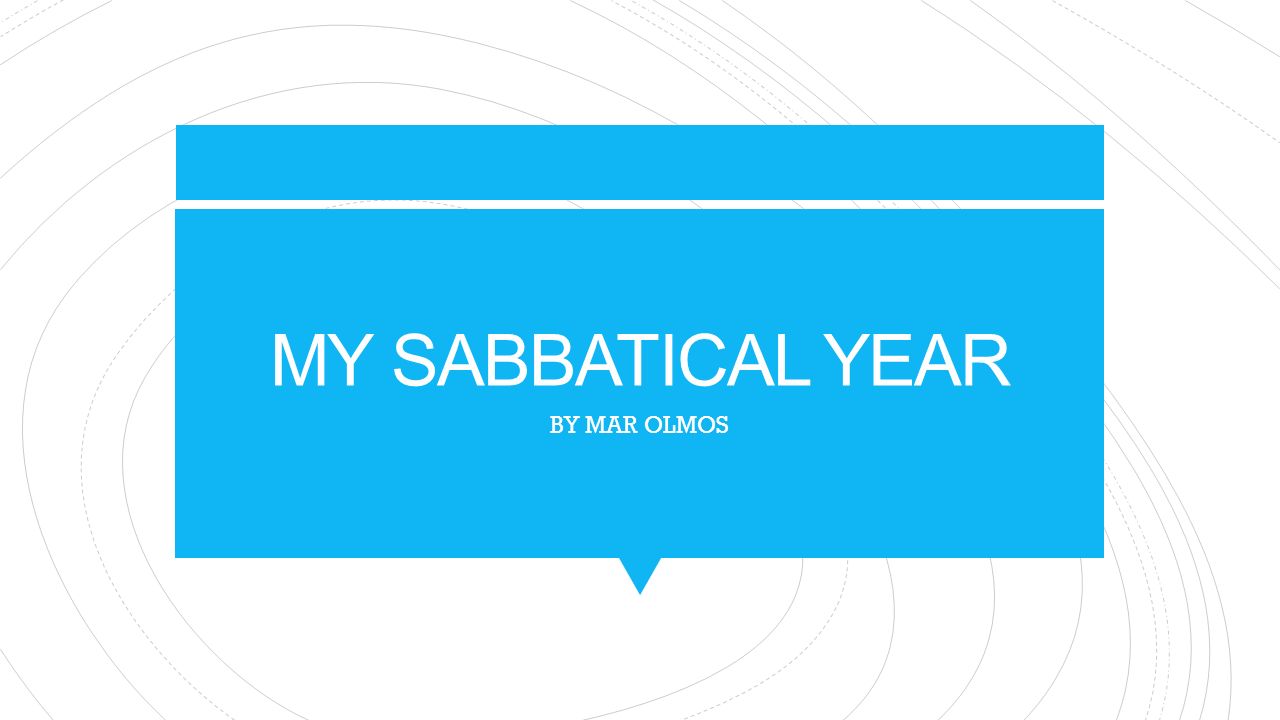 MY SABBATICAL YEAR

BY MAR OLMOS